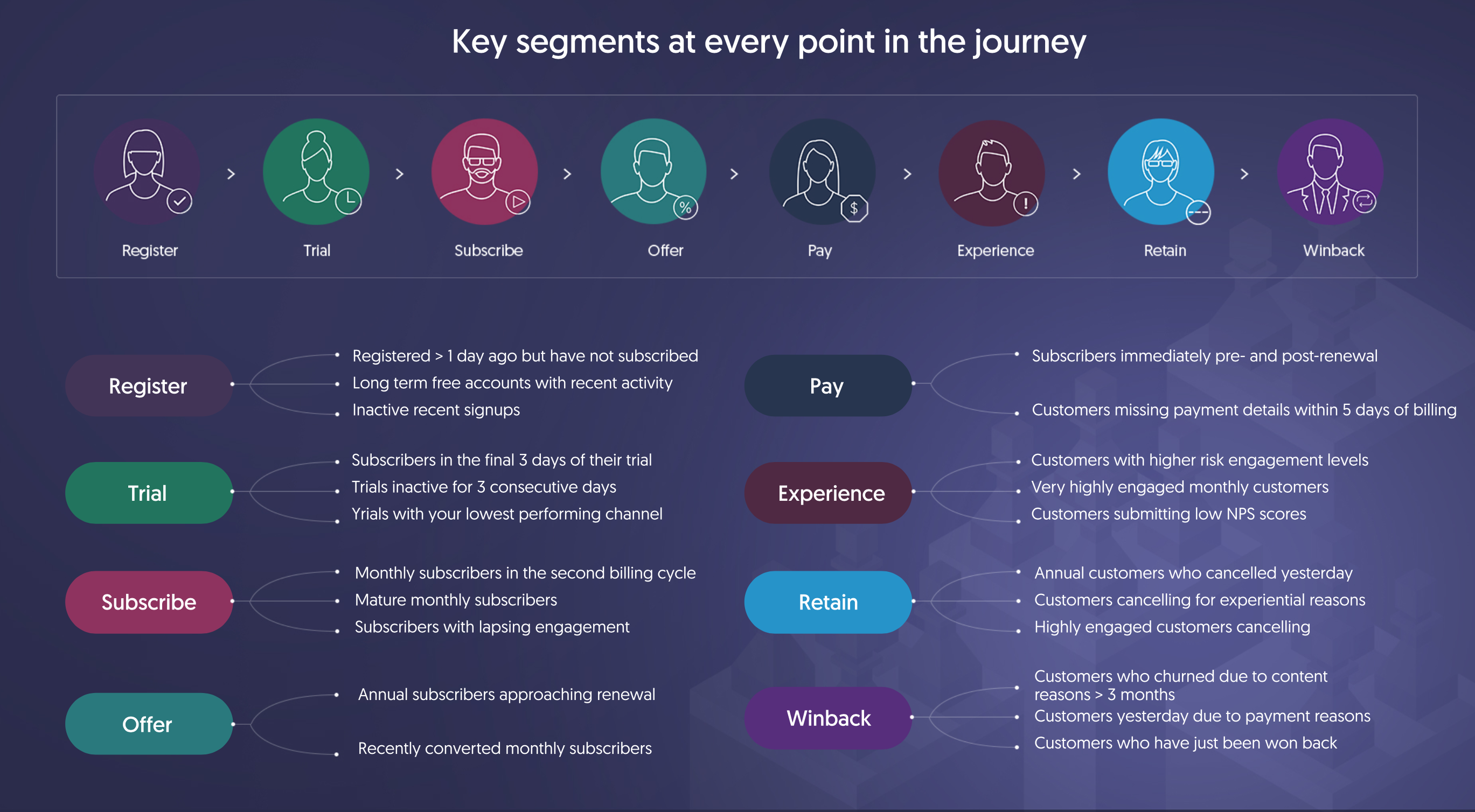 Key segments at every point in the journey

Register > Trial > Subscribe > Offer > Pay > Experience > Retain > Winback

Register
- Registered > 1 day ago but have not subscribed
- Long term free accounts with recent activity
- Inactive recent signups

Trial
- Subscribers in the final 3 days of their trial
- Trials inactive for 3 consecutive days
- Yrials with your lowest performing channel

Subscribe
- Monthly subscribers in the second billing cycle
- Mature monthly subscribers
- Subscribers with lapsing engagement

Offer
- Annual subscribers approaching renewal
- Recently converted monthly subscribers

Pay
- Subscribers immediately pre- and post-renewal
- Customers missing payment details within 5 days of billing

Experience
- Customers with higher risk engagement levels
- Very highly engaged monthly customers
- Customers submitting low NPS scores

Retain
- Annual customers who cancelled yesterday
- Customers cancelling for experiential reasons
- Highly engaged customers cancelling

Winback
- Customers who churned due to content reasons > 3 months
- Customers yesterday due to payment reasons
- Customers who have just been won back